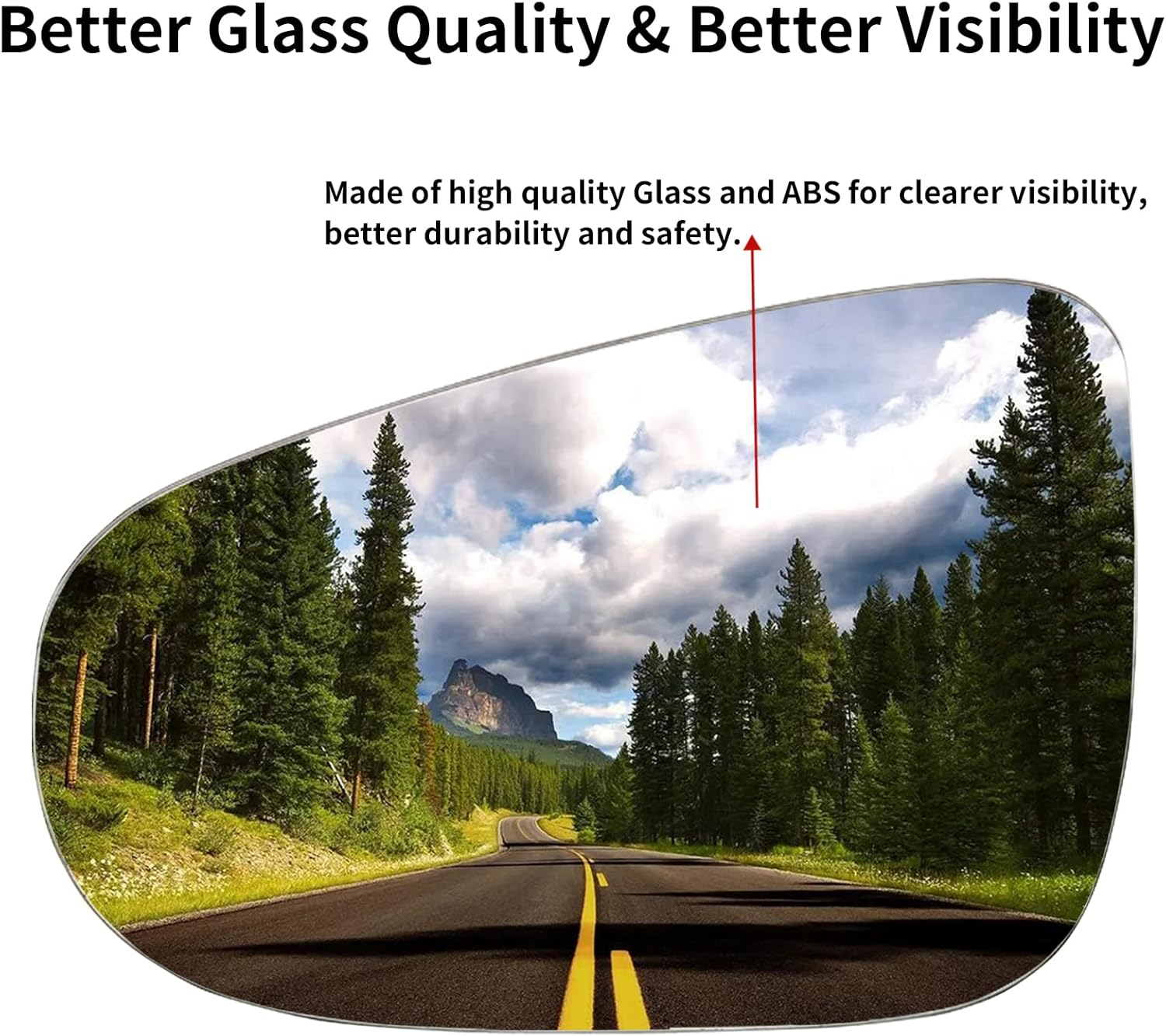 Better Glass Quality & Better Visibility

Made of high quality Glass and ABS for clearer visibility, better durability and safety.